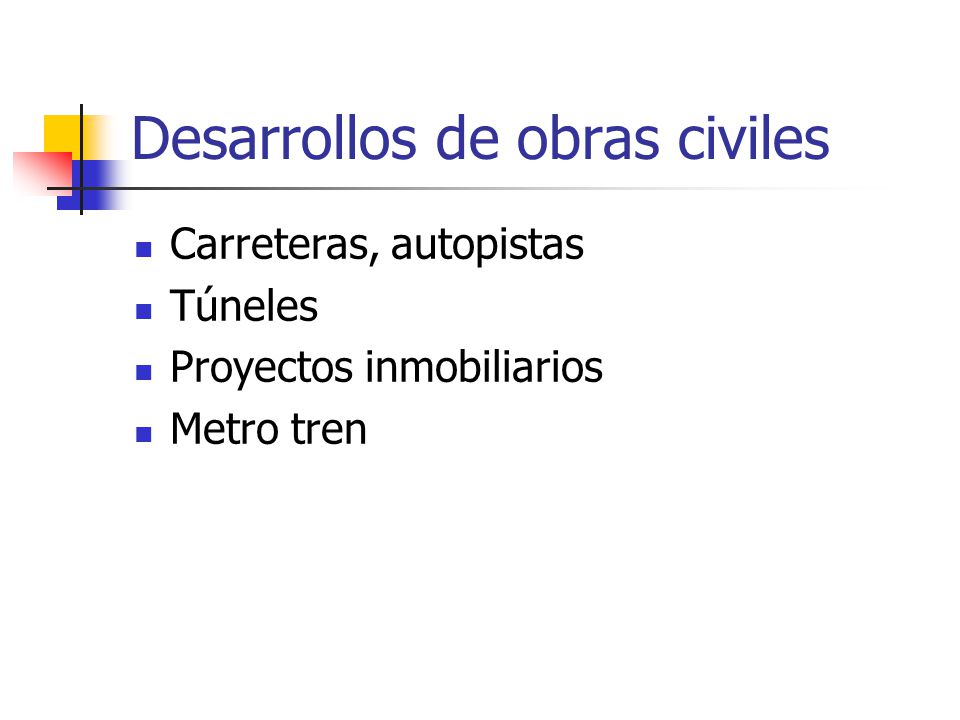 Desarrollos de obras civiles

- Carreteras, autopistas
- Túneles
- Proyectos inmobiliarios
- Metro tren